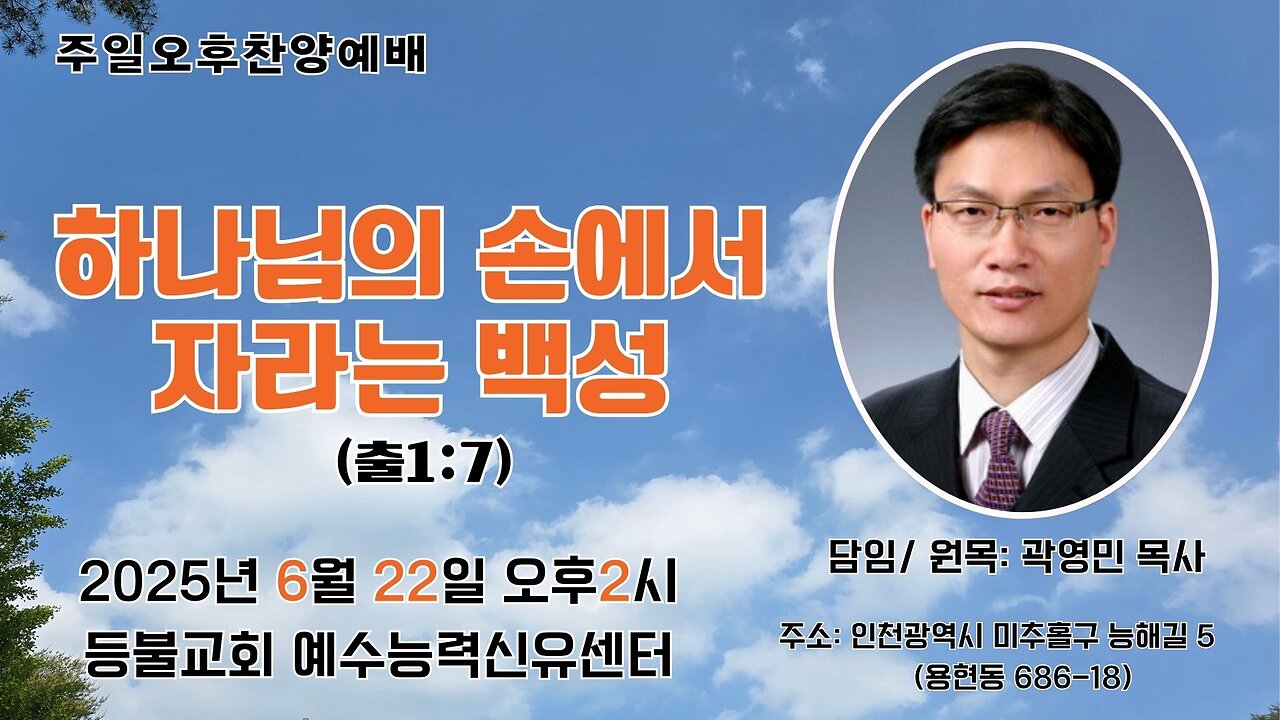 주일오후찬양예배

하나님의 손에서 자라는 백성

(출1:7)

2025년 6월 22일 오후2시

등불교회 예수능력신유센터

담임/ 원목: 곽영민 목사

주소: 인천광역시 미추홀구 능해길 5
(용현동 686-18)